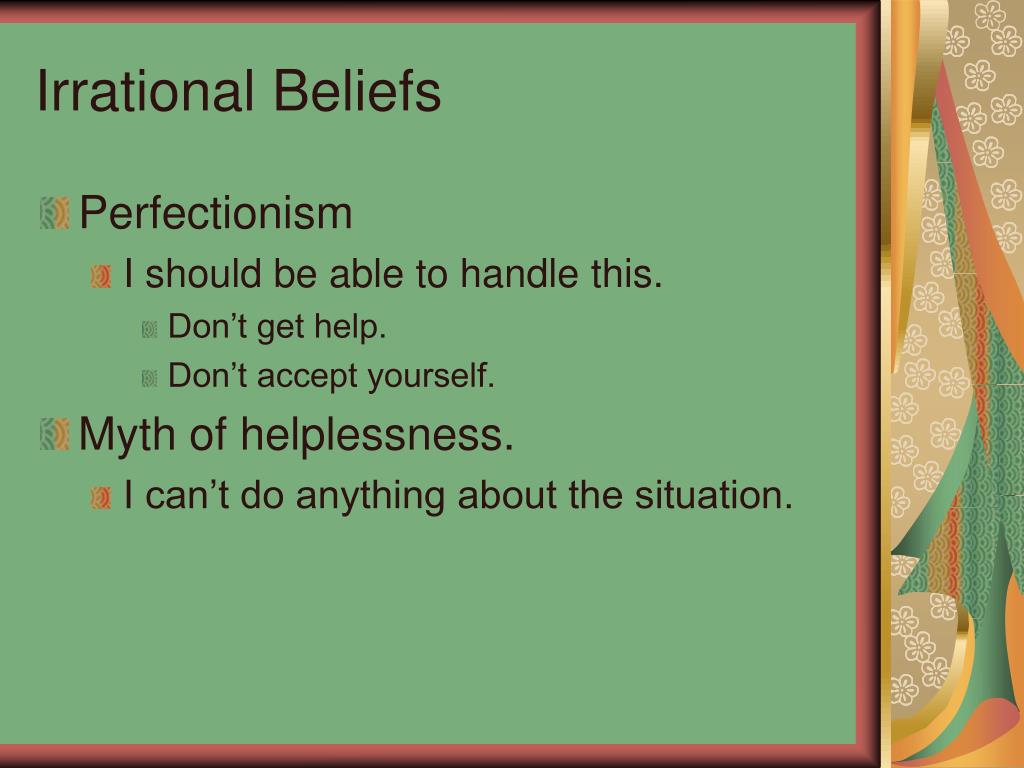 Irrational Beliefs

Perfectionism

I should be able to handle this.

Don’t get help.

Don’t accept yourself.

Myth of helplessness.

I can’t do anything about the situation.